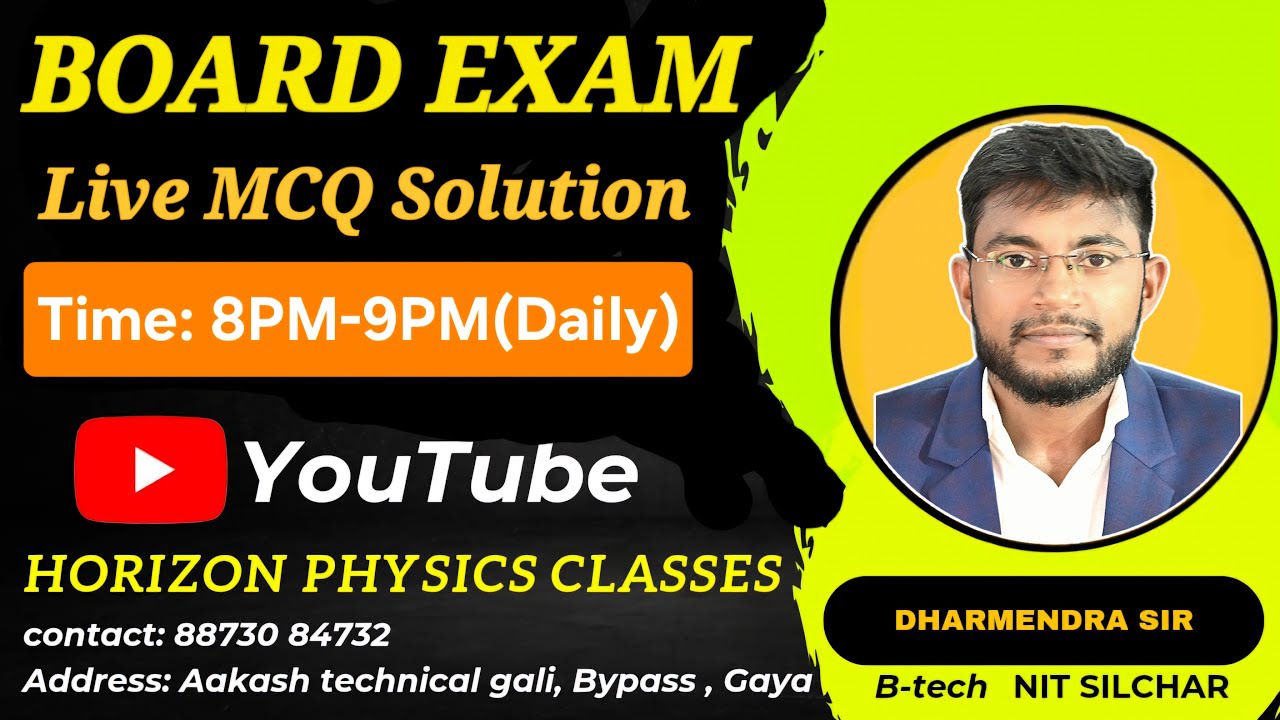 BOARD EXAM
Live MCQ Solution

Time: 8PM-9PM(Daily)

YouTube

HORIZON PHYSICS CLASSES

contact: 88730 84732

Address: Aakash technical gali, Bypass , Gaya

DHARMENDRA SIR

B-tech NIT SILCHAR